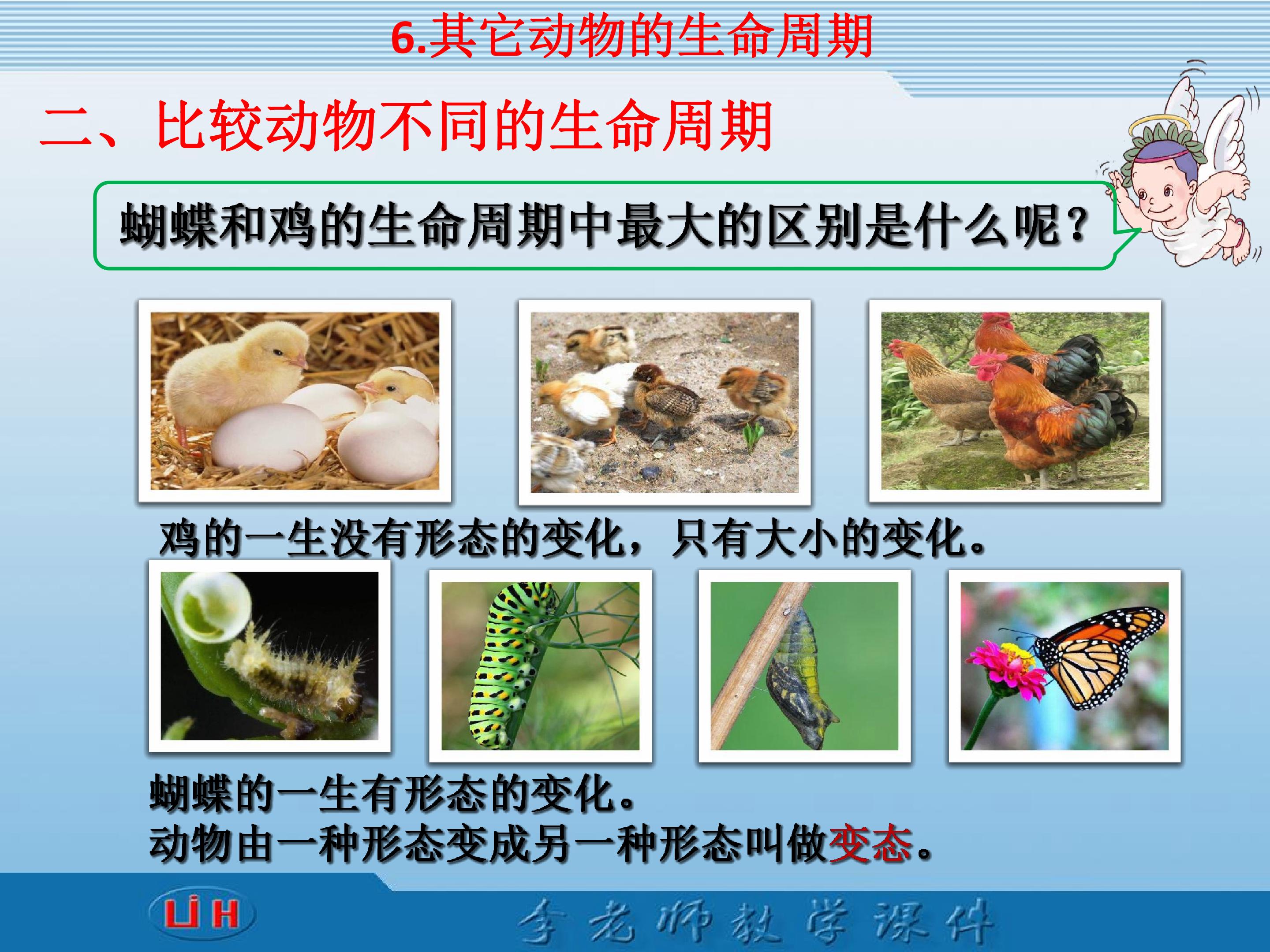 6.其它动物的生命周期

二、比较动物不同的生命周期

蝴蝶和鸡的生命周期中最大的区别是什么呢？

鸡的一生没有形态的变化，只有大小的变化。

蝴蝶的一生有形态的变化。
动物由一种形态变成另一种形态叫做变态。

LiH

李老师教学课件